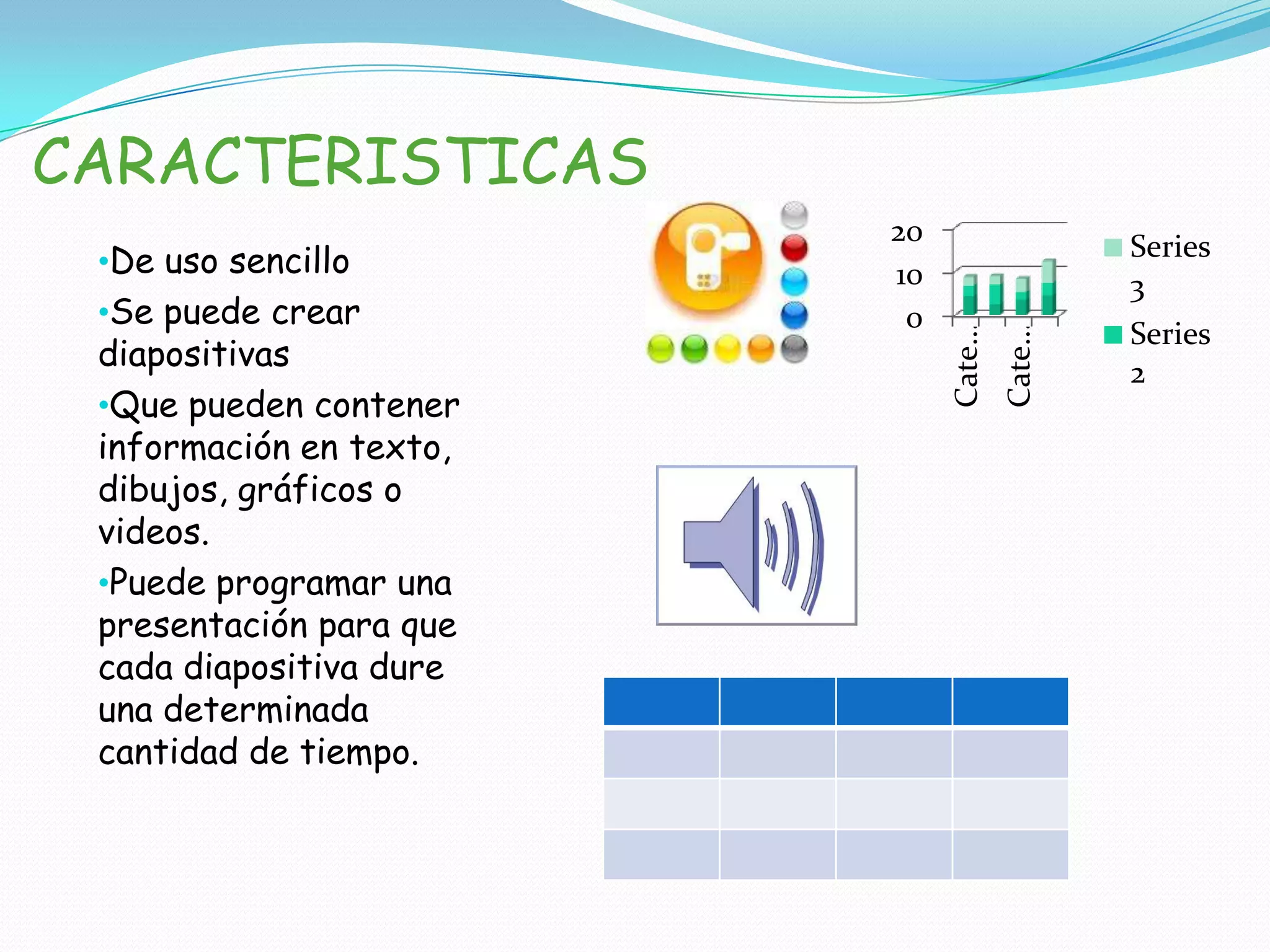 CARACTERISTICAS

•De uso sencillo

•Se puede crear diapositivas

•Que pueden contener información en texto, dibujos, gráficos o videos.

•Puede programar una presentación para que cada diapositiva dure una determinada cantidad de tiempo.

20
10
0
Cate...
Cate...
Series 3
Series 2